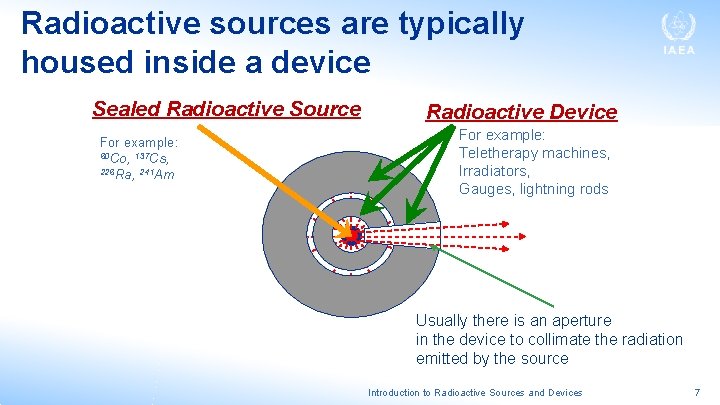 Radioactive sources are typically housed inside a device

IAEA

Sealed Radioactive Source

For example:
$^{60}Co$, $^{137}Cs$,
$^{226}Ra$, $^{241}Am$

Radioactive Device

For example:
Teletherapy machines,
Irradiators,
Gauges, lightning rods

Usually there is an aperture in the device to collimate the radiation emitted by the source

Introduction to Radioactive Sources and Devices

7